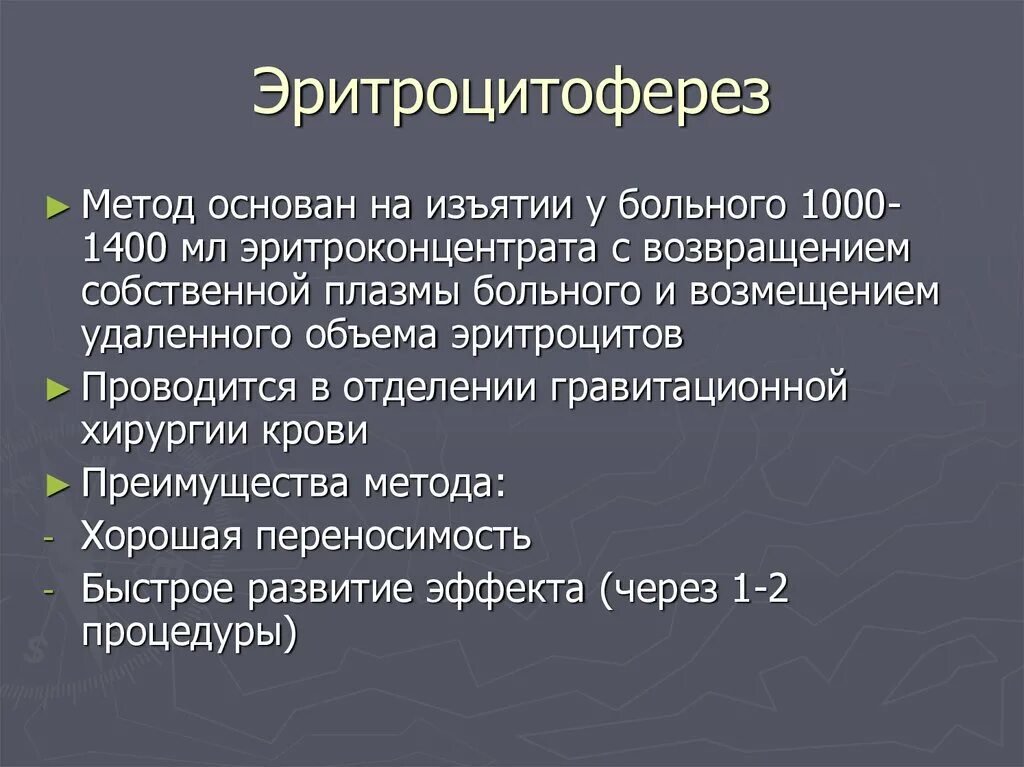 Эритроцитоферез

► Метод основан на изъятии у больного 1000-1400 мл эритроконцентрата с возвращением собственной плазмы больного и возмещением удаленного объема эритроцитов
► Проводится в отделении гравитационной хирургии крови
► Преимущества метода:
- Хорошая переносимость
- Быстрое развитие эффекта (через 1-2 процедуры)